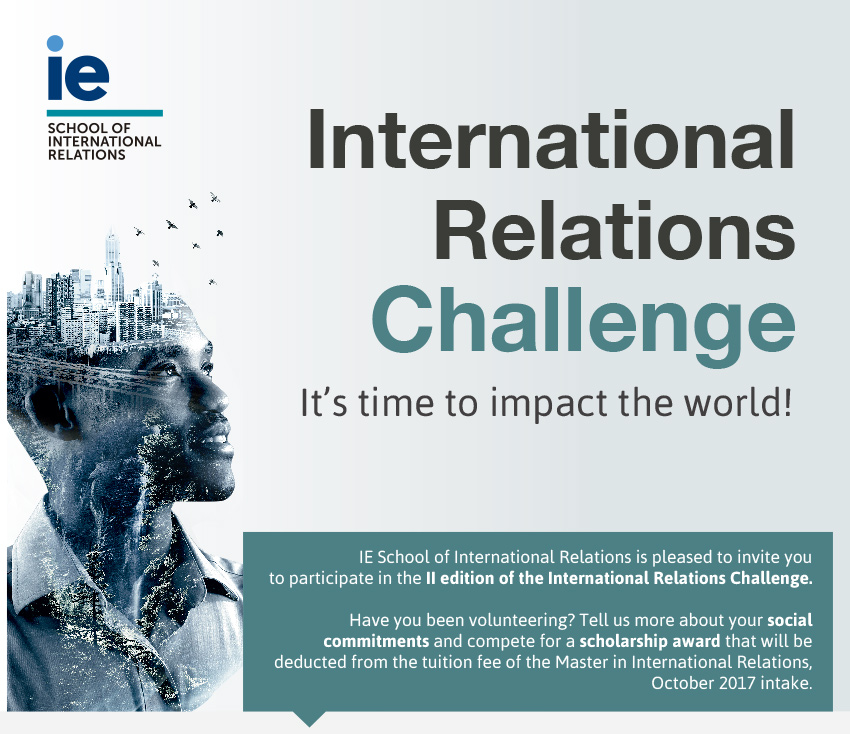 ie
SCHOOL OF INTERNATIONAL RELATIONS

International Relations Challenge

It's time to impact the world!

IE School of International Relations is pleased to invite you to participate in the II edition of the International Relations Challenge.

Have you been volunteering? Tell us more about your social commitments and compete for a scholarship award that will be deducted from the tuition fee of the Master in International Relations, October 2017 intake.